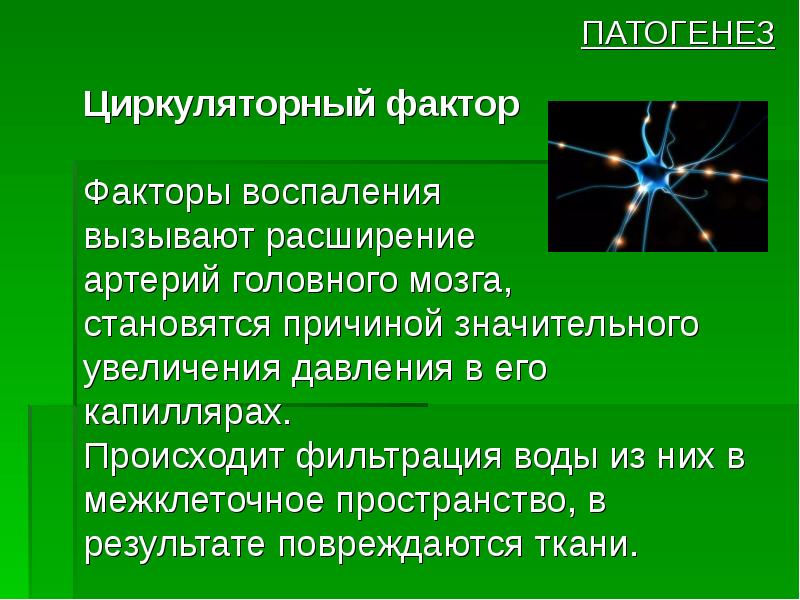 ПАТОГЕНЕЗ

Циркуляторный фактор

Факторы воспаления вызывают расширение артерий головного мозга, становятся причиной значительного увеличения давления в его капиллярах.
Происходит фильтрация воды из них в межклеточное пространство, в результате повреждаются ткани.